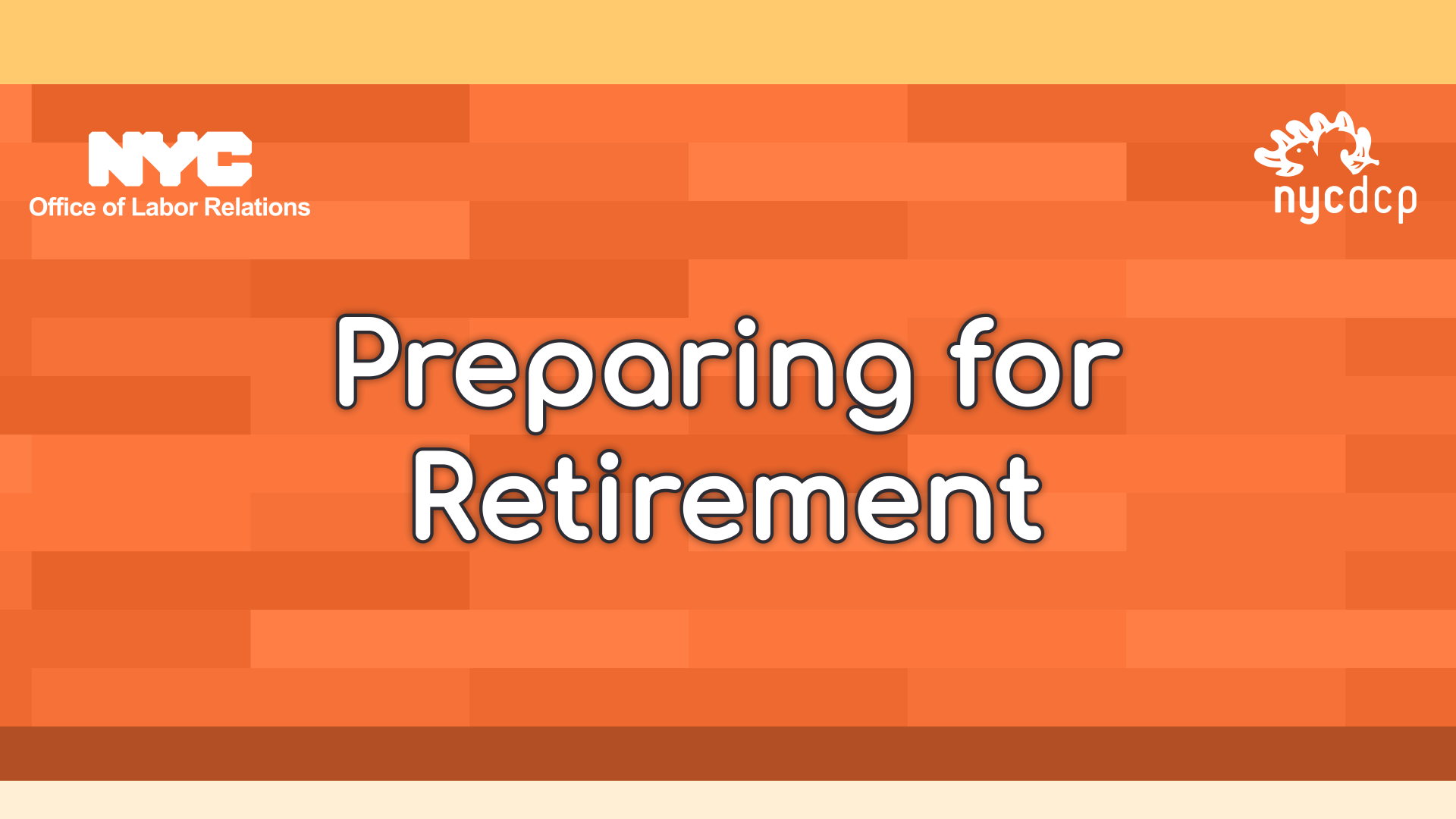 NYC
Office of Labor Relations

nycdcp

Preparing for Retirement